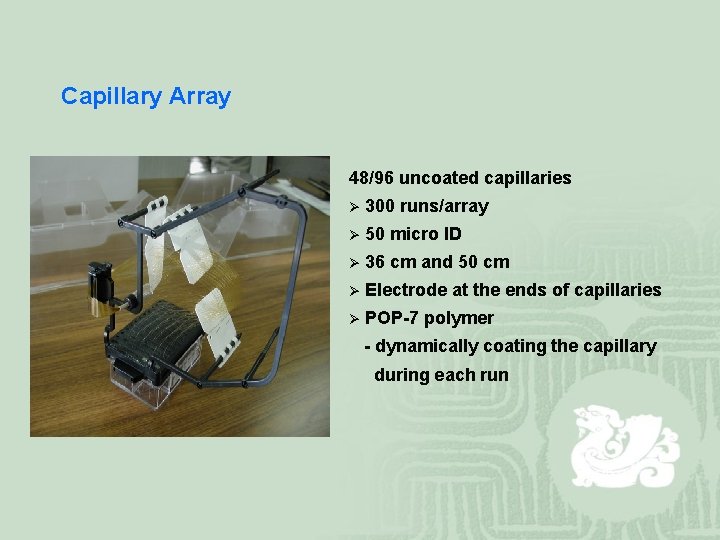 Capillary Array

48/96 uncoated capillaries

➢ 300 runs/array

➢ 50 micro ID

➢ 36 cm and 50 cm

➢ Electrode at the ends of capillaries

➢ POP-7 polymer

- dynamically coating the capillary during each run